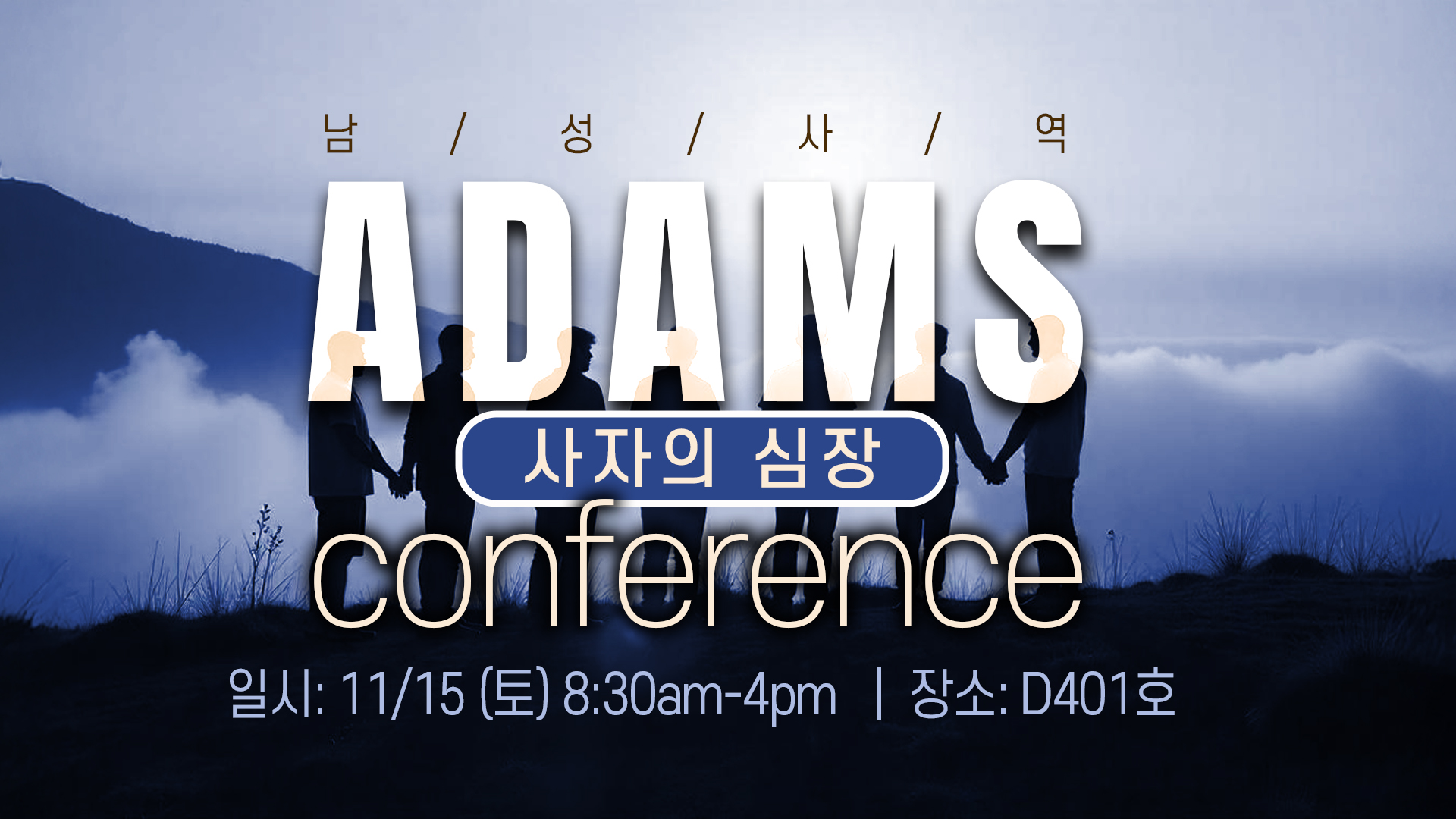 남 / 성 / 사 / 역

ADAMS

사자의 심장

conference

일시: 11/15 (토) 8:30am-4pm | 장소: D401호